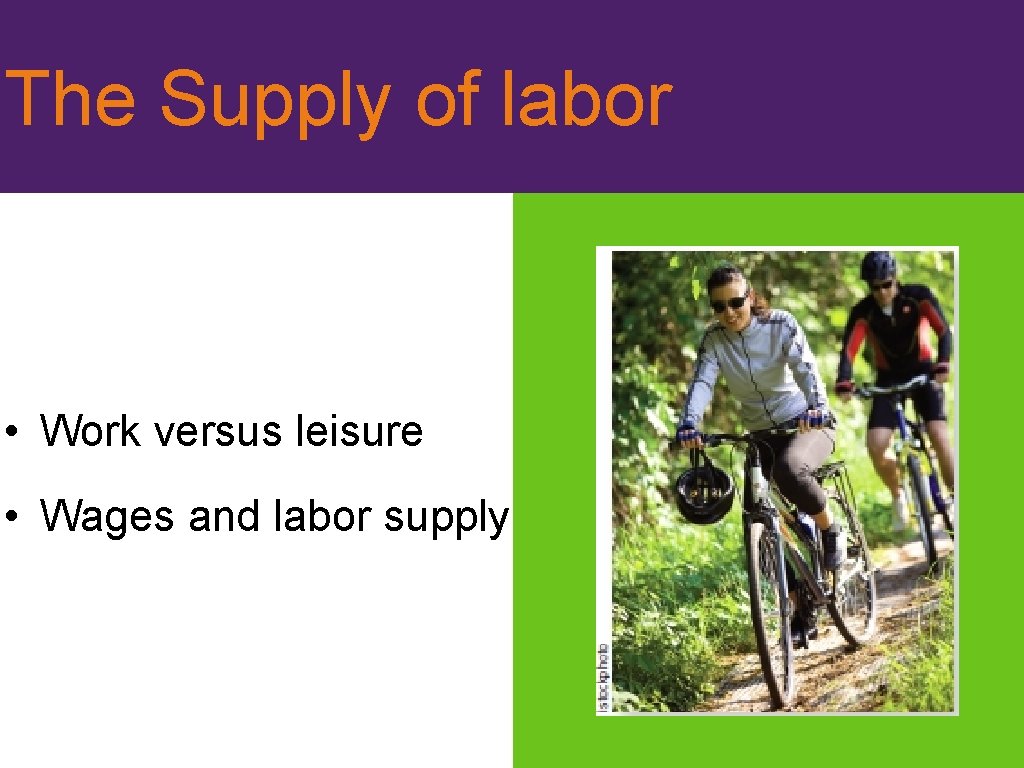 The Supply of labor

• Work versus leisure

• Wages and labor supply

istockphoto